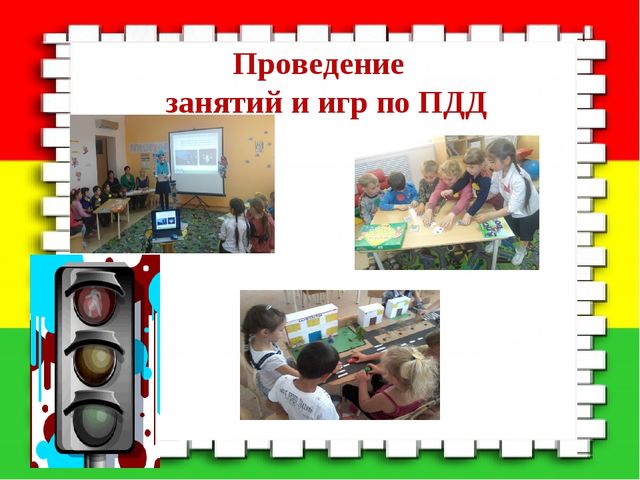 Проведение
занятий и игр по ПДД